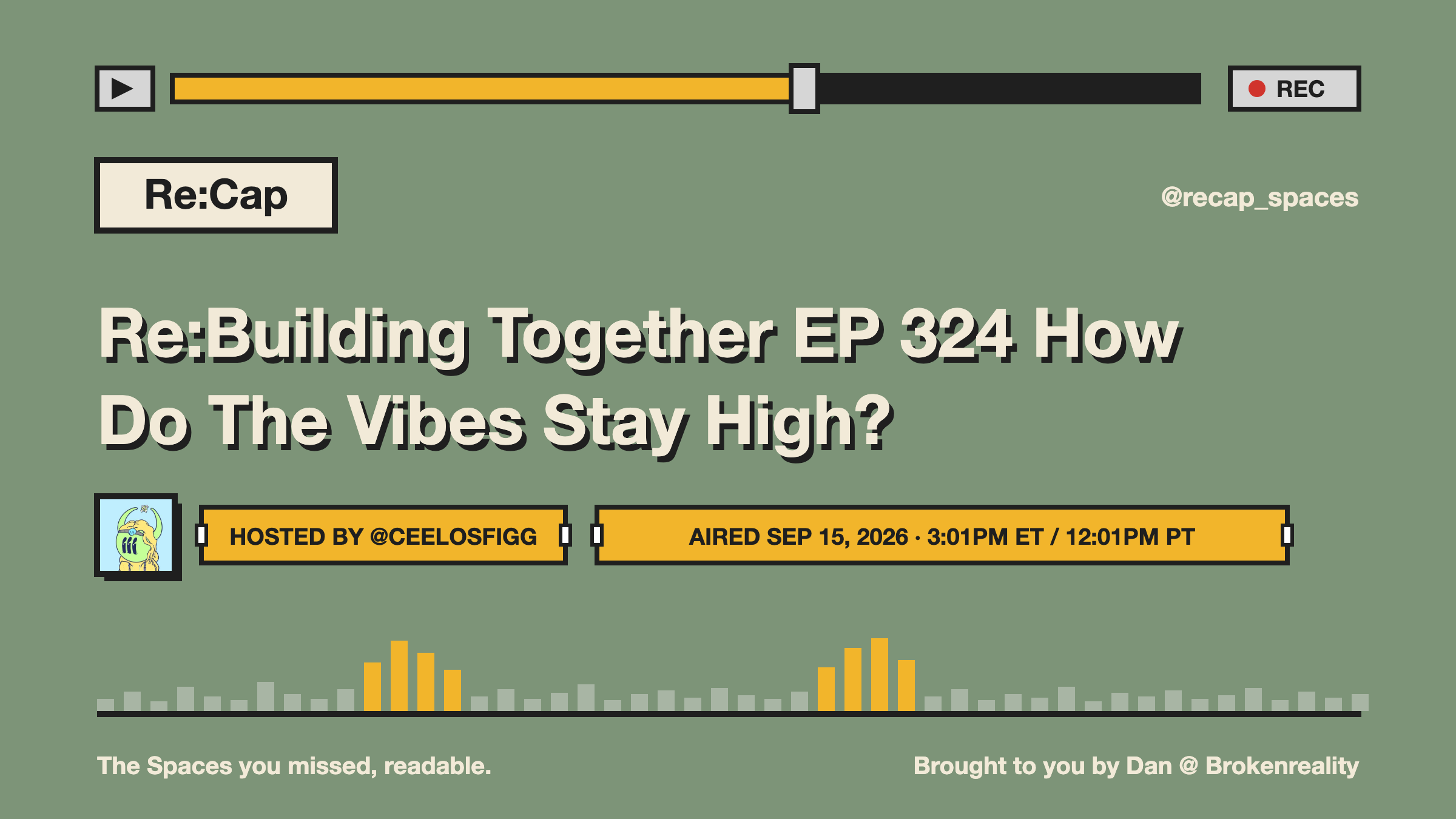 REC

Re:Cap

@recap_spaces

Re:Building Together EP 324 How Do The Vibes Stay High?

HOSTED BY @CEELOSFIGG

AIRED SEP 15, 2026 · 3:01PM ET / 12:01PM PT

The Spaces you missed, readable.

Brought to you by Dan @ Brokenreality